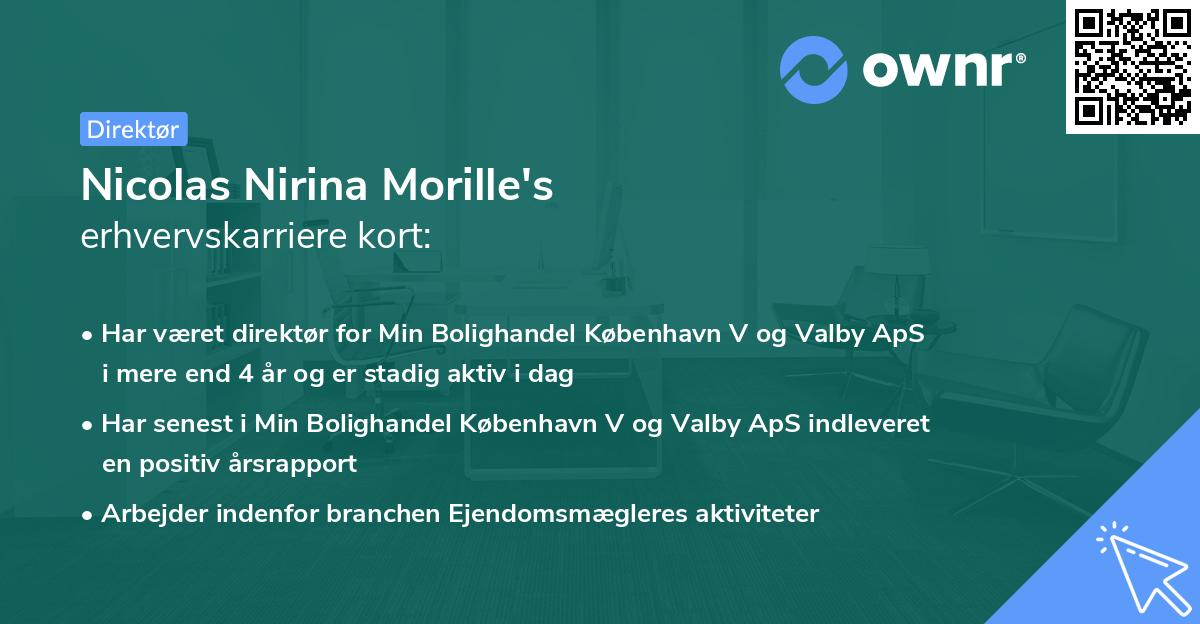 ownr®

Direktør

Nicolas Nirina Morille's
erhvervskarriere kort:

• Har været direktør for Min Bolighandel København V og Valby ApS i mere end 4 år og er stadig aktiv i dag
• Har senest i Min Bolighandel København V og Valby ApS indleveret en positiv årsrapport
• Arbejder indenfor branchen Ejendomsmægleres aktiviteter